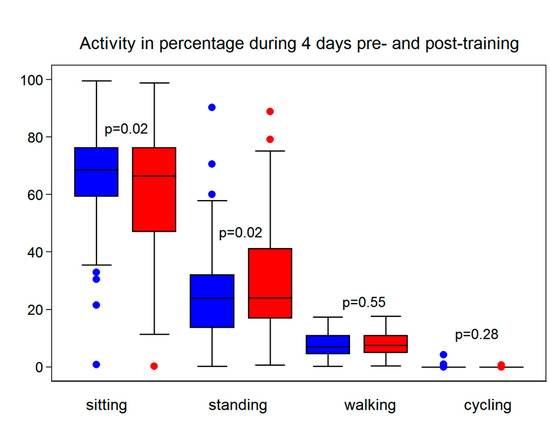 Activity in percentage during 4 days pre- and post-training

100
80
60
40
20
0

p=0.02
p=0.02
p=0.55
p=0.28

sitting
standing
walking
cycling